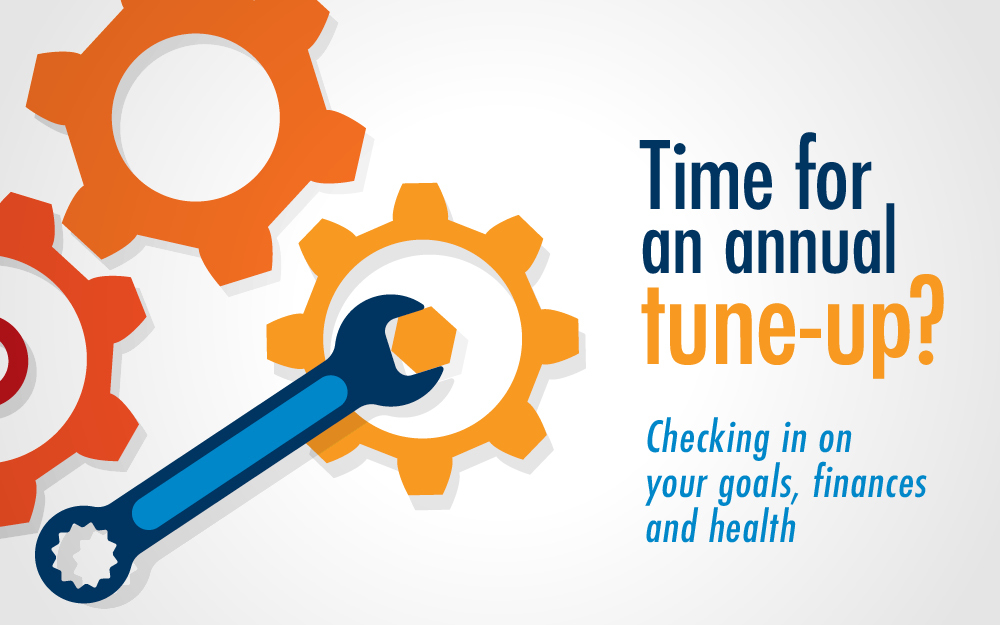 Time for an annual tune-up?

Checking in on your goals, finances and health